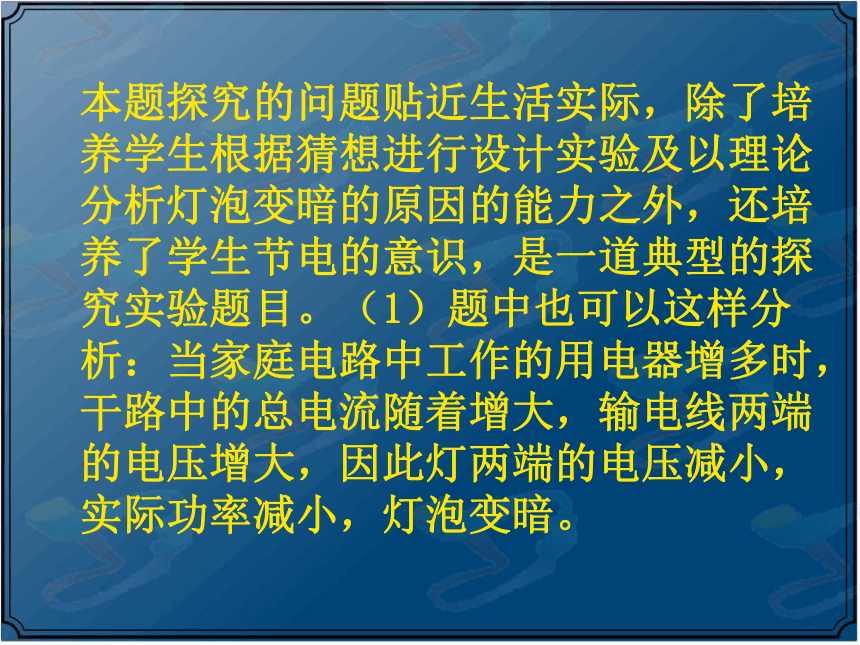 本题探究的问题贴近生活实际，除了培养学生根据猜想进行设计实验及以理论分析灯泡变暗的原因的能力之外，还培养了学生节电的意识，是一道典型的探究实验题目。（1）题中也可以这样分析：当家庭电路中工作的用电器增多时，干路中的总电流随着增大，输电线两端的电压增大，因此灯两端的电压减小，实际功率减小，灯泡变暗。